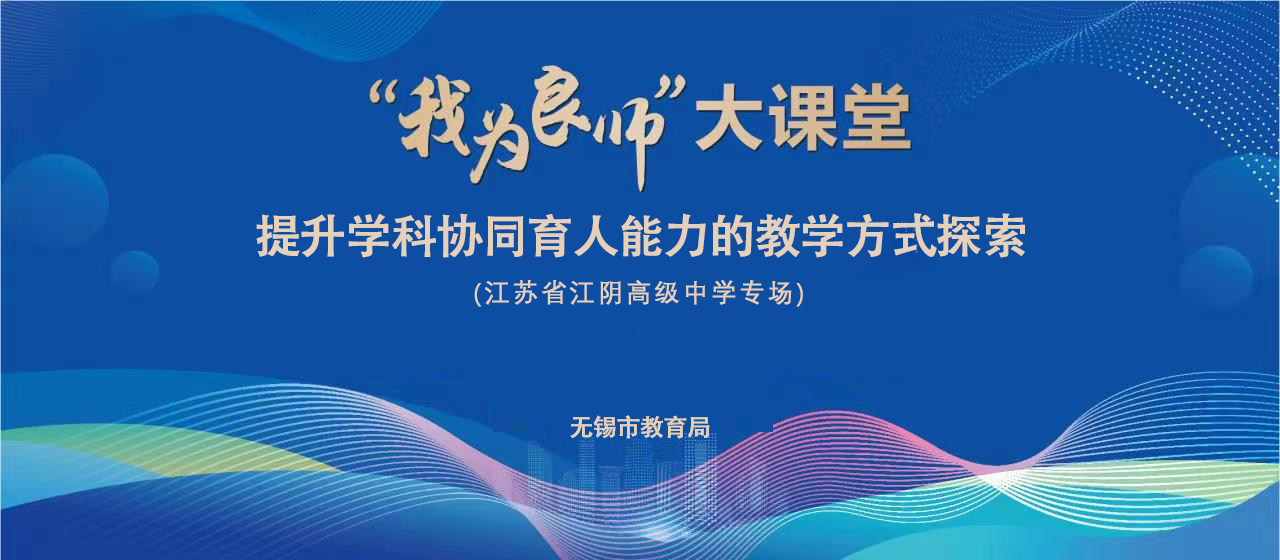 “我为良师”大课堂

提升学科协同育人能力的教学方式探索

(江苏省江阴高级中学专场)

无锡市教育局